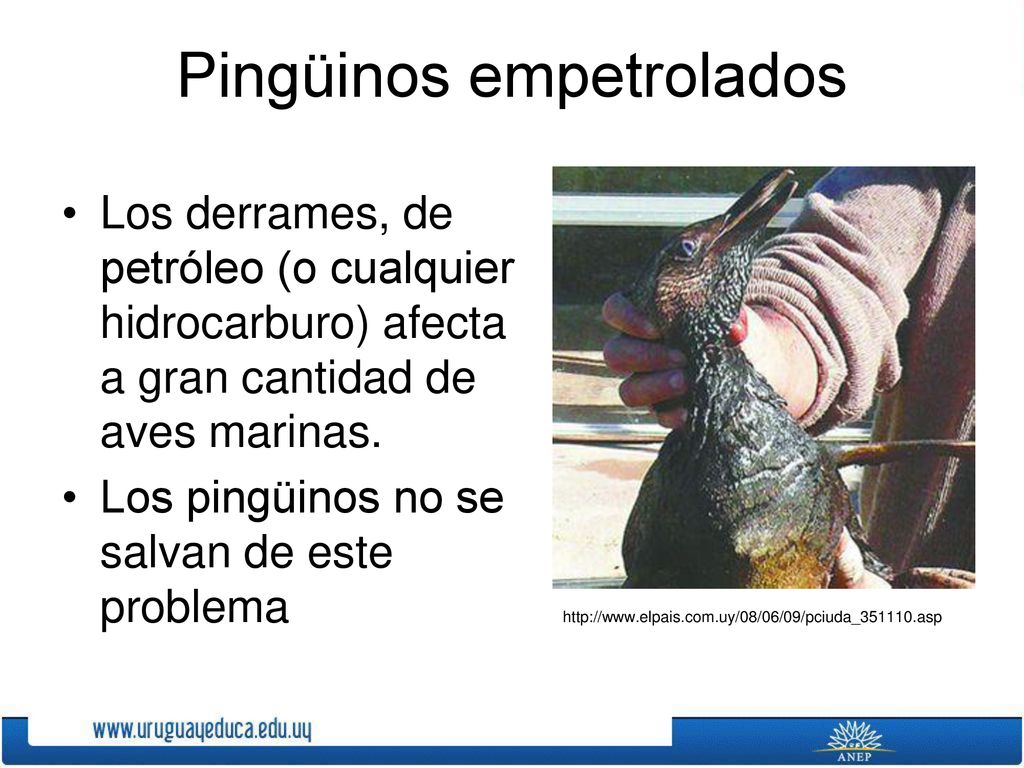 Pingüinos empetrolados

• Los derrames, de petróleo (o cualquier hidrocarburo) afecta a gran cantidad de aves marinas.
• Los pingüinos no se salvan de este problema

http://www.elpais.com.uy/08/06/09/pciuda_351110.asp

www.uruguayeduca.edu.uy

ANEP